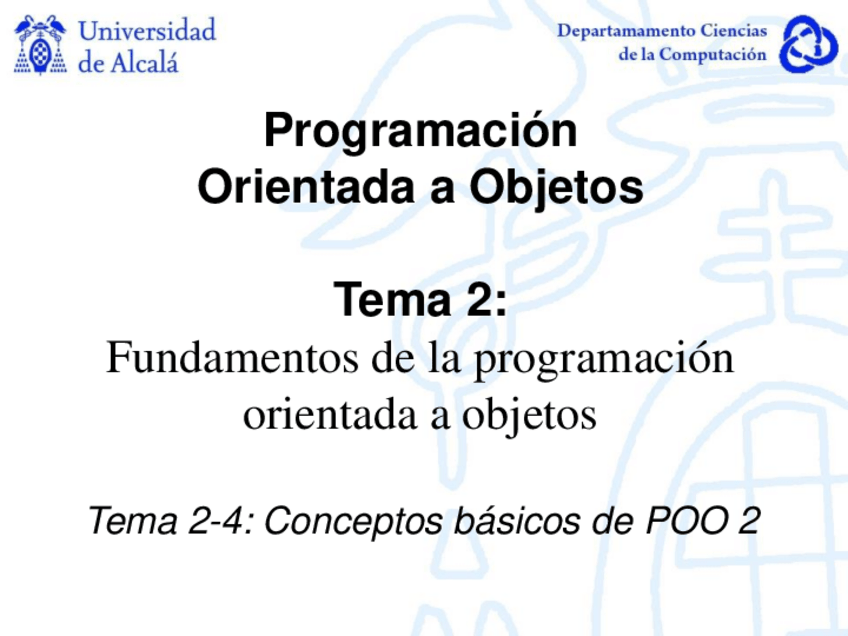 Universidad de Alcalá

Departamamento Ciencias de la Computación

Programación Orientada a Objetos

Tema 2:
Fundamentos de la programación orientada a objetos

Tema 2-4: Conceptos básicos de POO 2